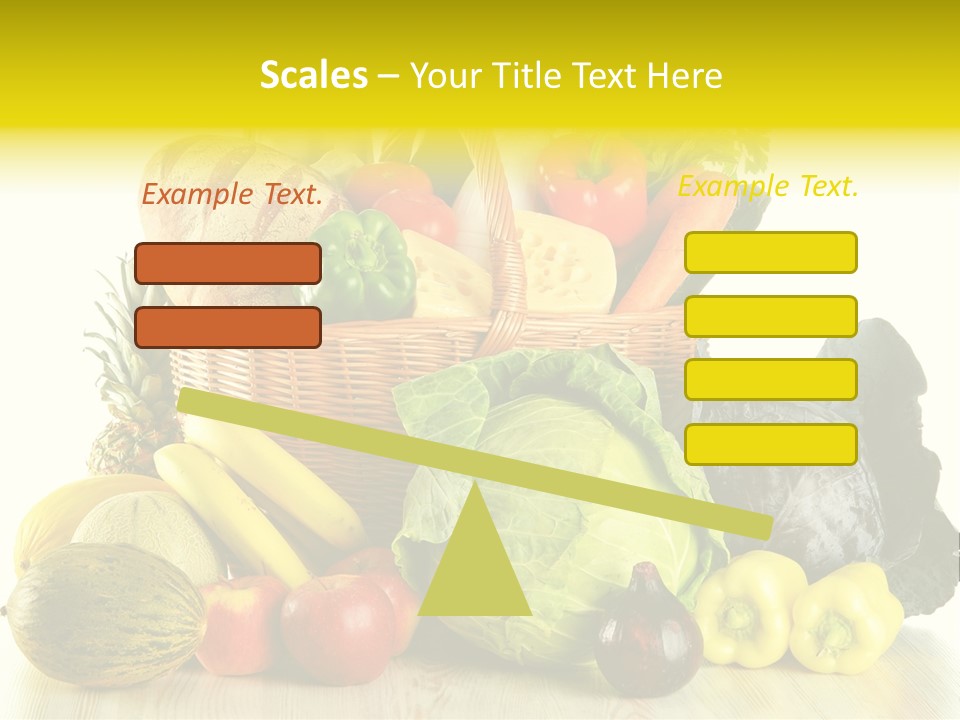 Scales – Your Title Text Here

Example Text.

Example Text.